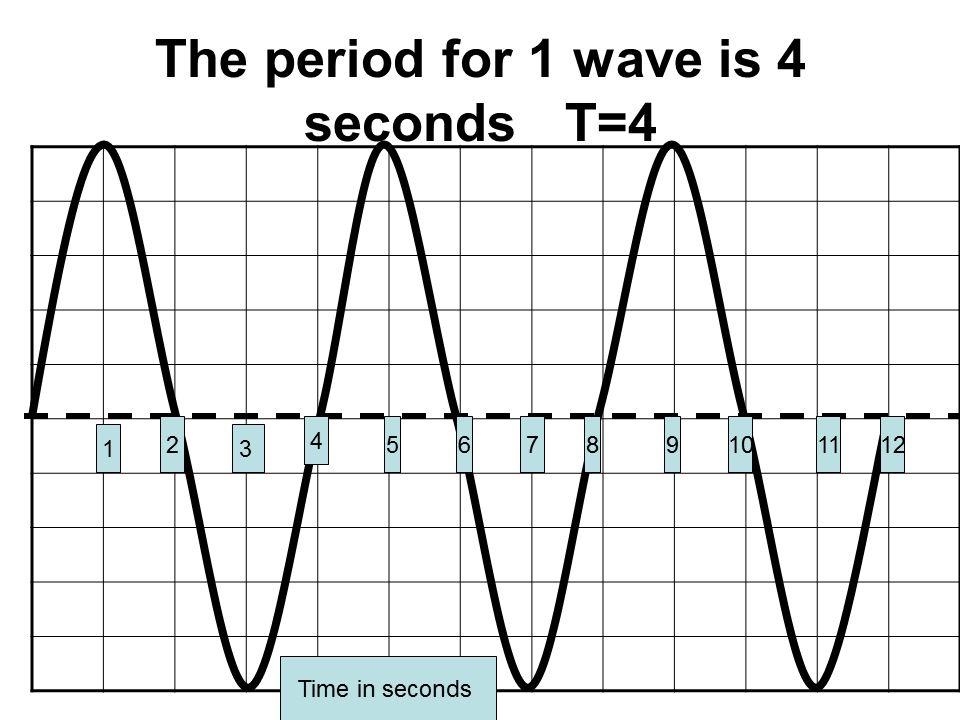 The period for 1 wave is 4 seconds T=4

1
2
3
4
5
6
7
8
9
10
11
12

Time in seconds